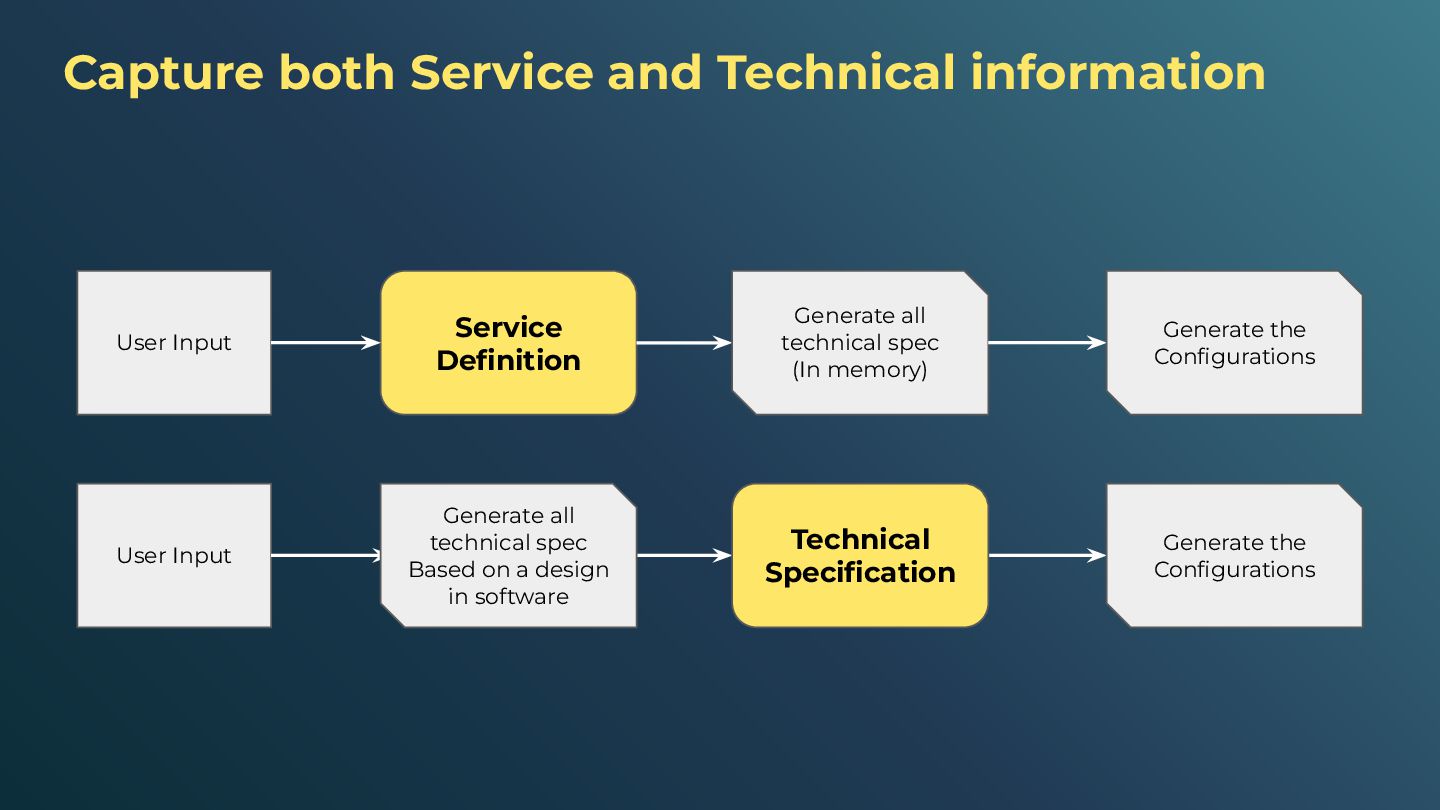 Capture both Service and Technical information

User Input

Service Definition

Generate all technical spec (In memory)

Generate the Configurations

User Input

Generate all technical spec Based on a design in software

Technical Specification

Generate the Configurations